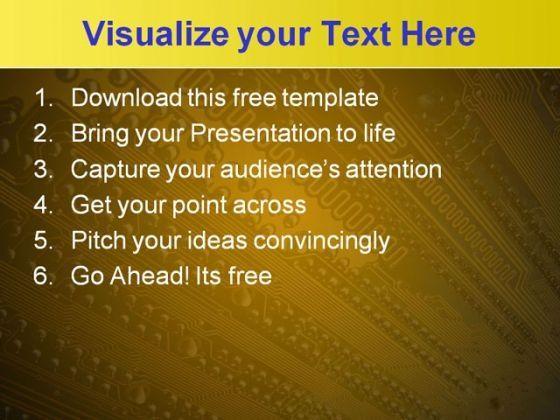 Visualize your Text Here

1. Download this free template
2. Bring your Presentation to life
3. Capture your audience's attention
4. Get your point across
5. Pitch your ideas convincingly
6. Go Ahead! Its free